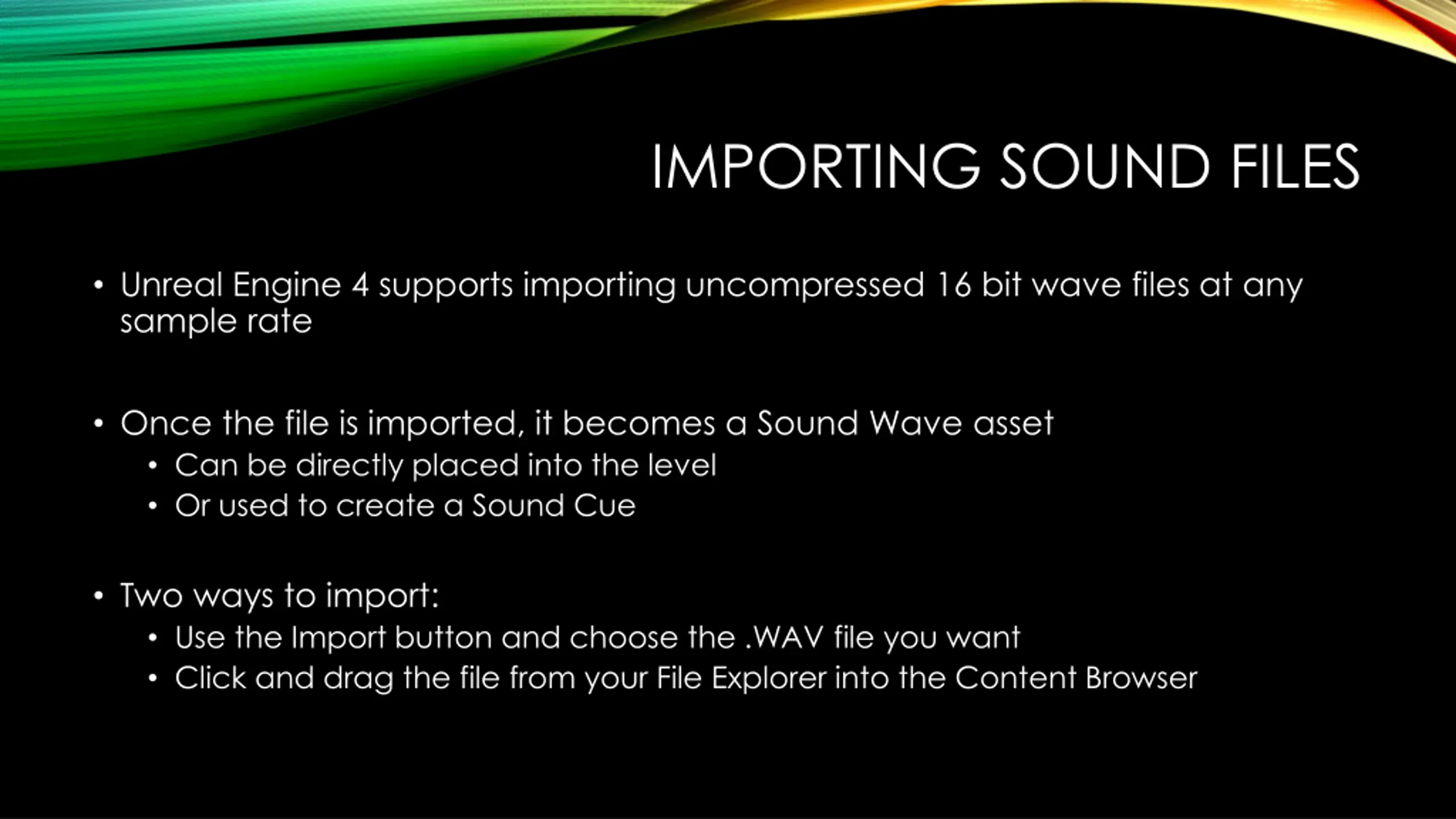 IMPORTING SOUND FILES

• Unreal Engine 4 supports importing uncompressed 16 bit wave files at any sample rate

• Once the file is imported, it becomes a Sound Wave asset
  • Can be directly placed into the level
  • Or used to create a Sound Cue

• Two ways to import:
  • Use the Import button and choose the .WAV file you want
  • Click and drag the file from your File Explorer into the Content Browser